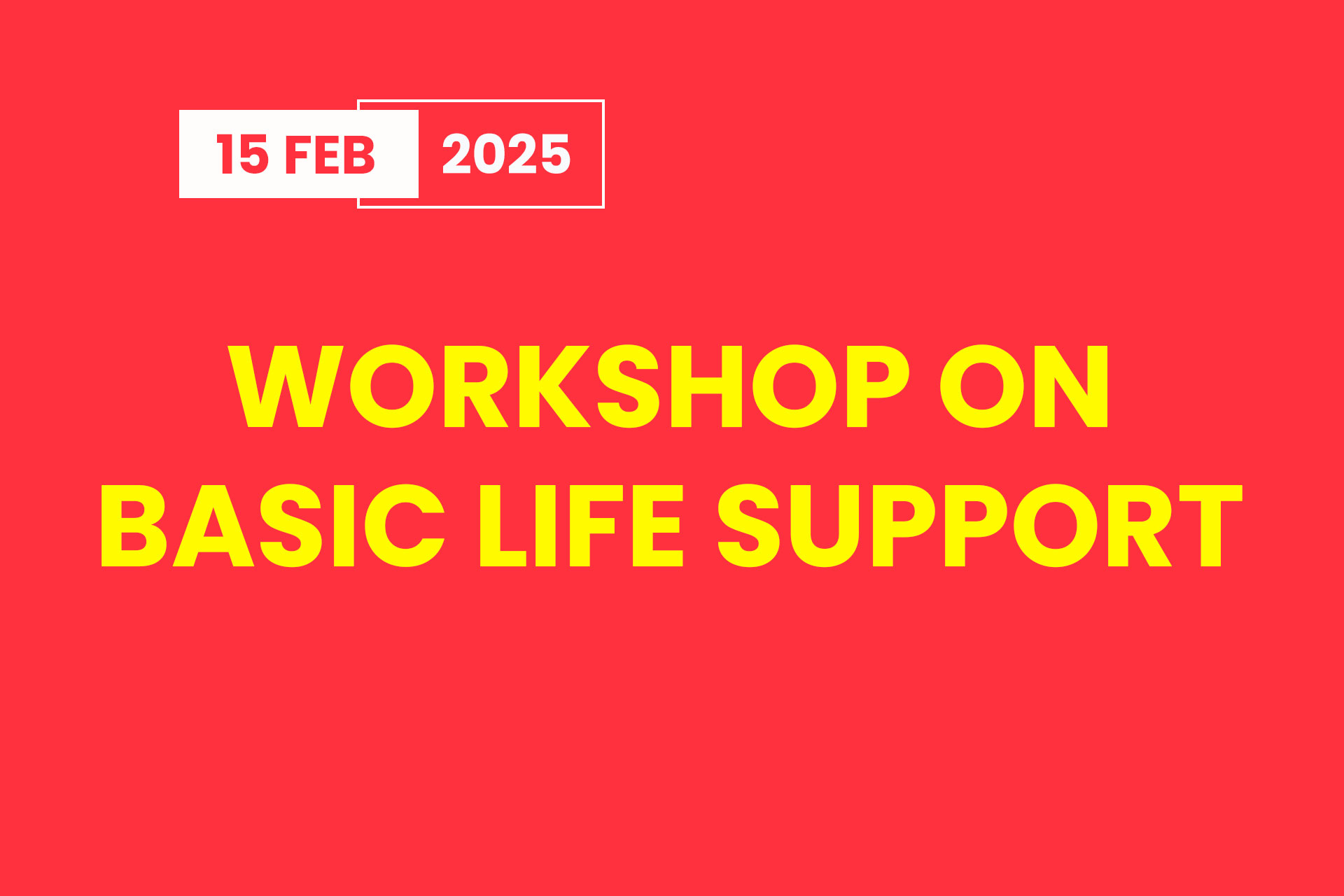 15 FEB 2025

WORKSHOP ON BASIC LIFE SUPPORT